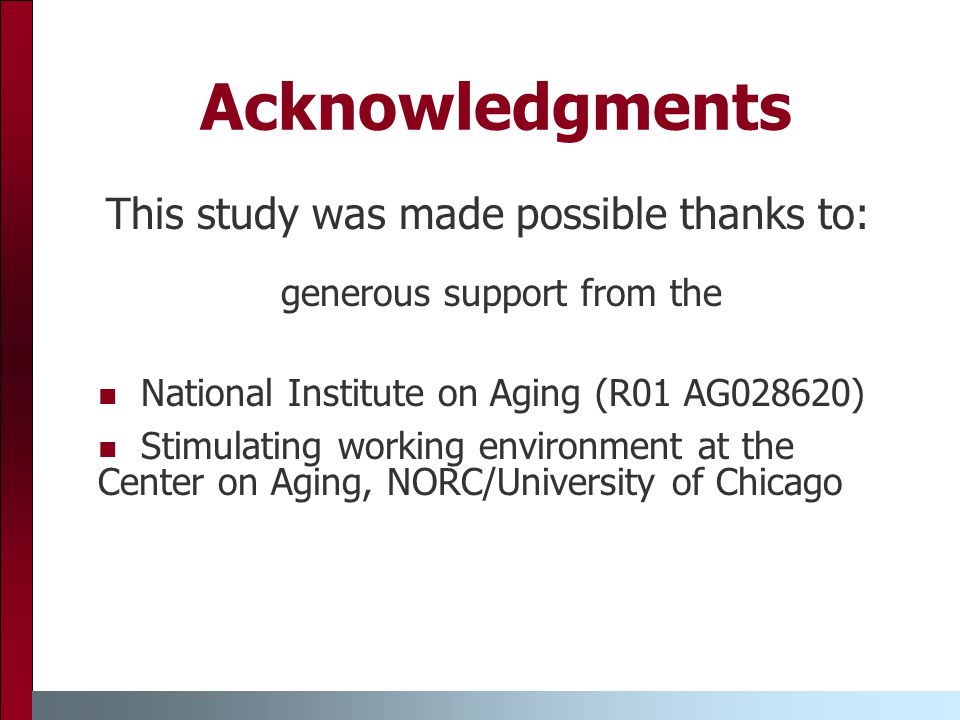 Acknowledgments

This study was made possible thanks to:

generous support from the

National Institute on Aging (R01 AG028620)

Stimulating working environment at the Center on Aging, NORC/University of Chicago